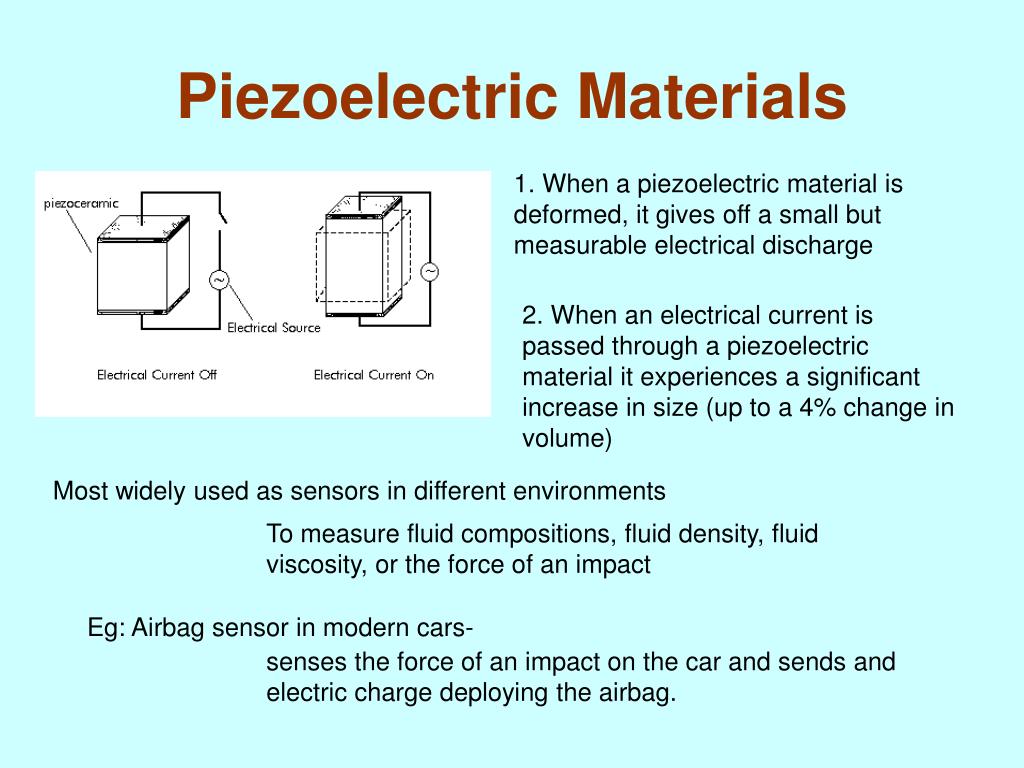 Piezoelectric Materials

piezoceramic

~

Electrical Source

~

Electrical Current Off

Electrical Current On

1. When a piezoelectric material is deformed, it gives off a small but measurable electrical discharge

2. When an electrical current is passed through a piezoelectric material it experiences a significant increase in size (up to a 4% change in volume)

Most widely used as sensors in different environments

To measure fluid compositions, fluid density, fluid viscosity, or the force of an impact

Eg: Airbag sensor in modern cars-

senses the force of an impact on the car and sends and electric charge deploying the airbag.